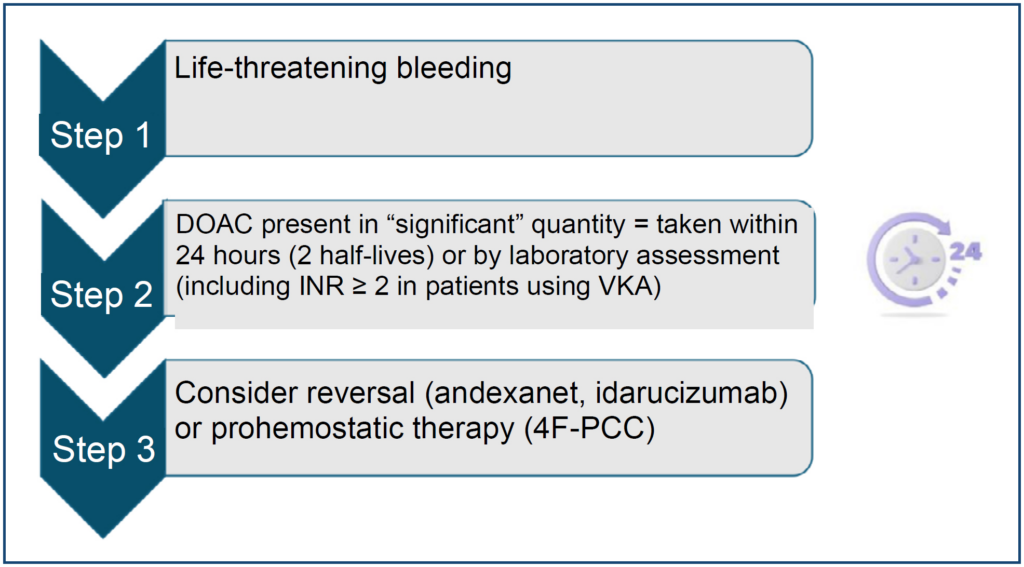 Step 1

Life-threatening bleeding

Step 2

DOAC present in “significant” quantity = taken within 24 hours (2 half-lives) or by laboratory assessment (including INR ≥ 2 in patients using VKA)

24

Step 3

Consider reversal (andexanet, idarucizumab) or prohemostatic therapy (4F-PCC)